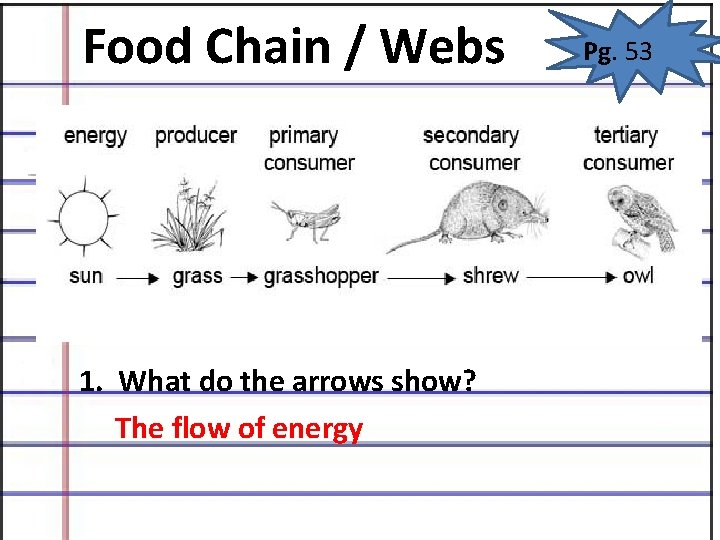 Food Chain / Webs

Pg. 53

energy producer primary consumer secondary consumer tertiary consumer

sun → grass → grasshopper → shrew → owl

1. What do the arrows show?

The flow of energy